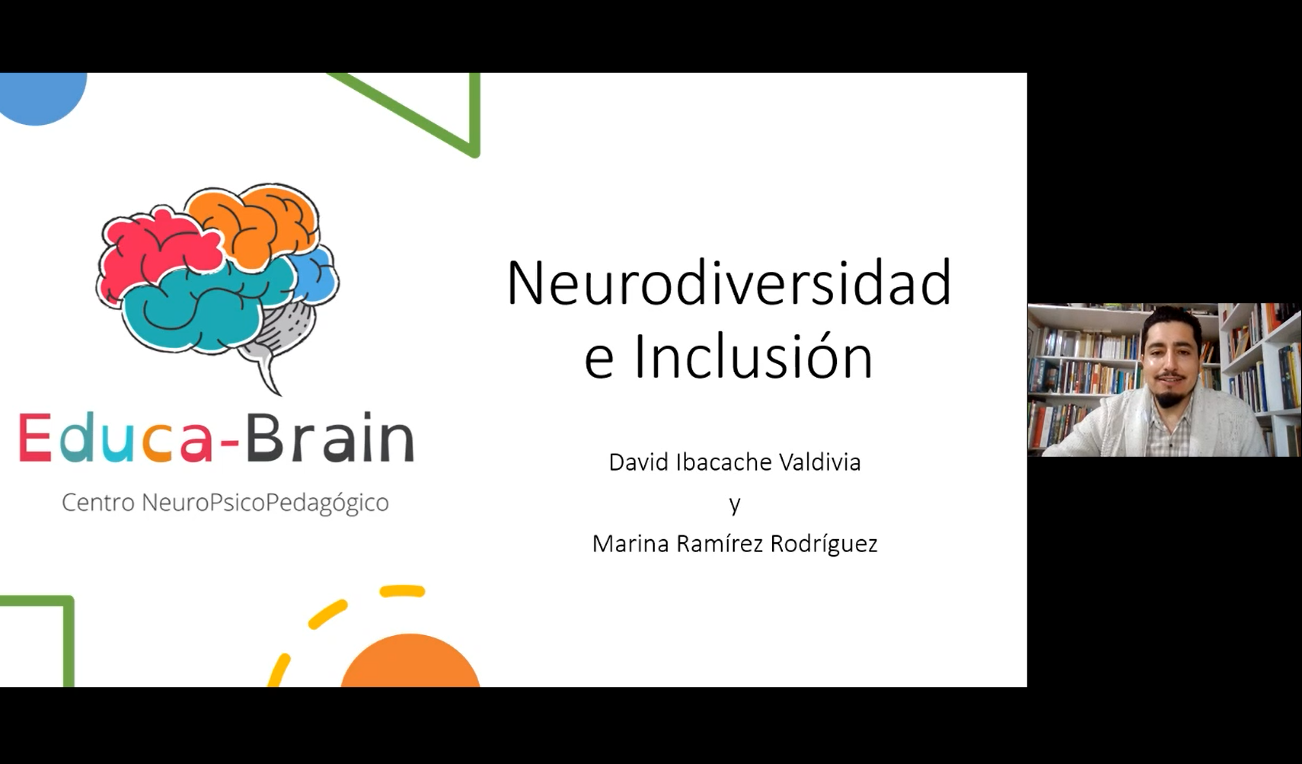 Educa-Brain
Centro NeuroPsicoPedagógico

Neurodiversidad e Inclusión

David Ibacache Valdivia
y
Marina Ramírez Rodríguez